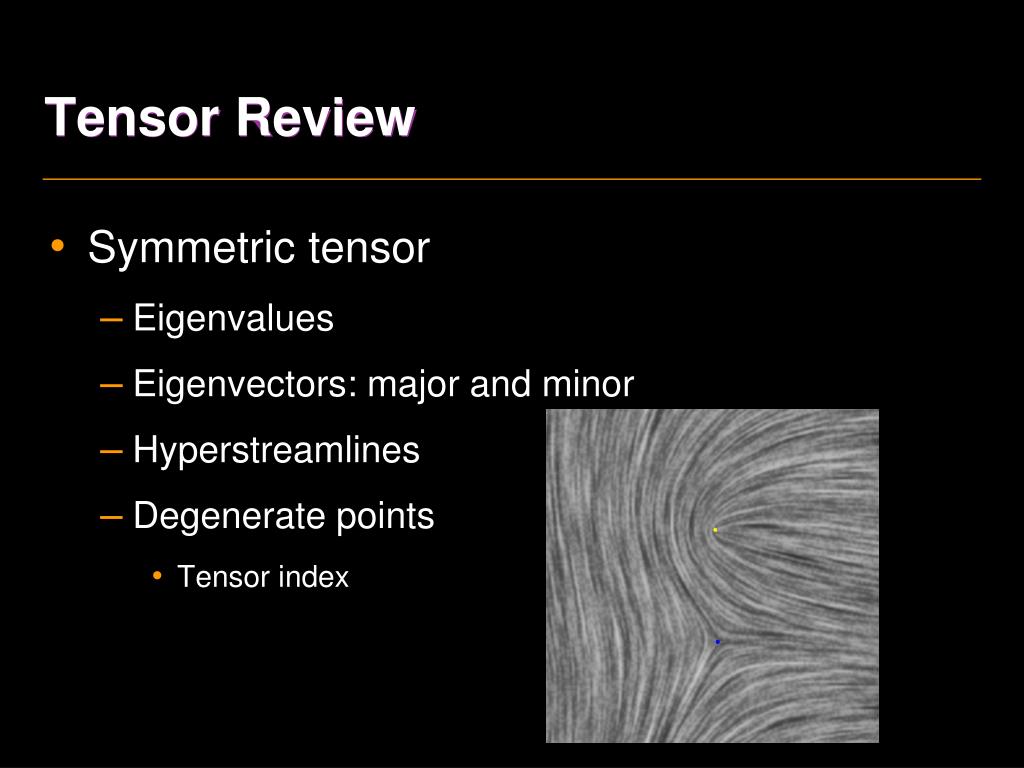 Tensor Review

• Symmetric tensor
– Eigenvalues
– Eigenvectors: major and minor
– Hyperstreamlines
– Degenerate points
• Tensor index